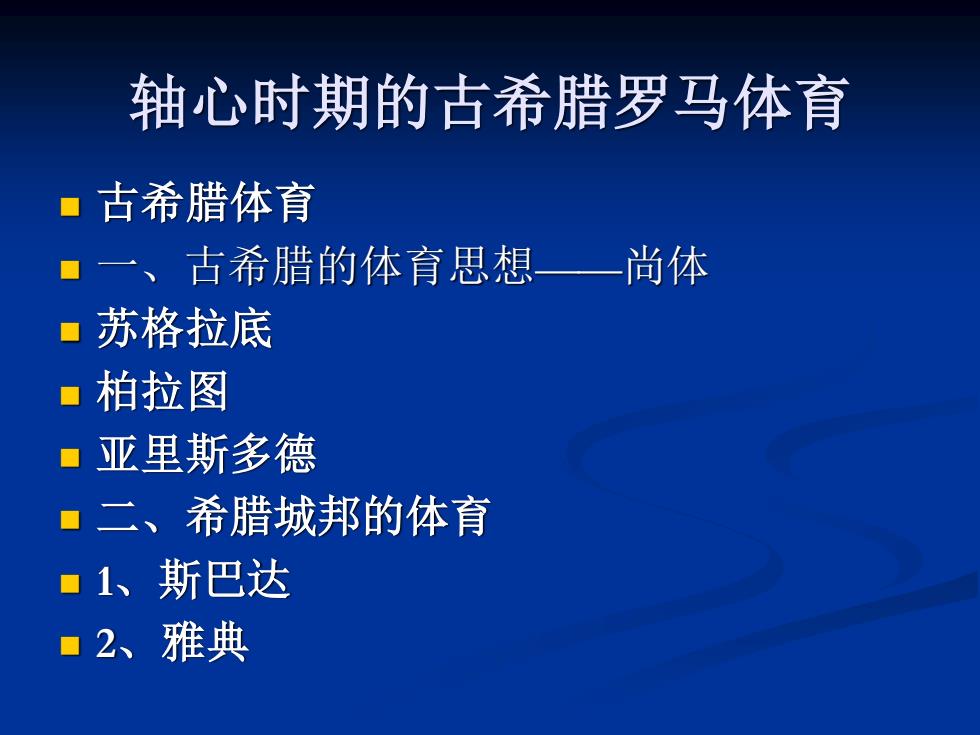 轴心时期的古希腊罗马体育

古希腊体育

一、古希腊的体育思想——尚体

苏格拉底

柏拉图

亚里斯多德

二、希腊城邦的体育

1、斯巴达

2、雅典